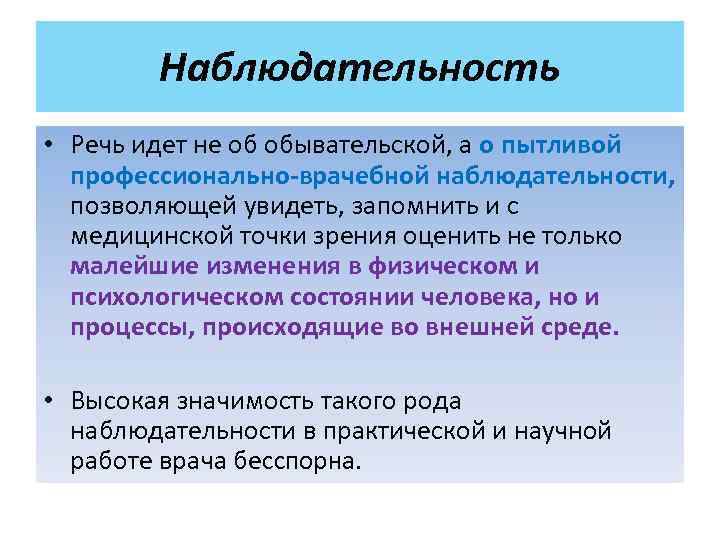 Наблюдательность

• Речь идет не об обывательской, а о пытливой профессионально-врачебной наблюдательности, позволяющей увидеть, запомнить и с медицинской точки зрения оценить не только малейшие изменения в физическом и психологическом состоянии человека, но и процессы, происходящие во внешней среде.

• Высокая значимость такого рода наблюдательности в практической и научной работе врача бесспорна.